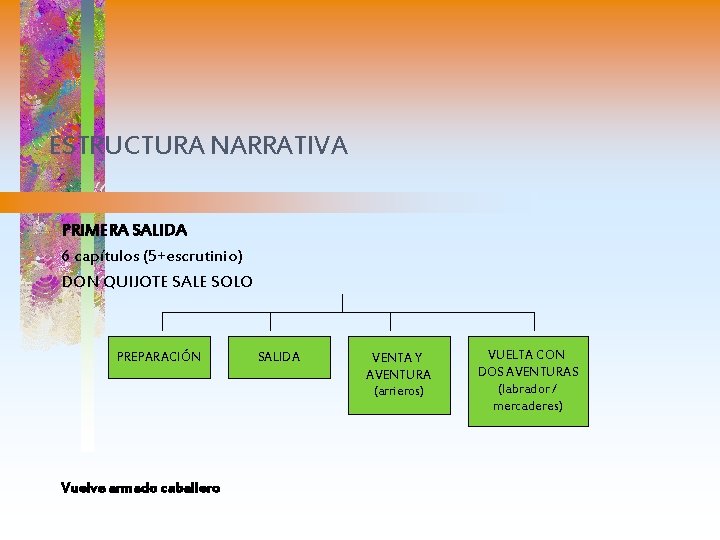 ESTRUCTURA NARRATIVA

PRIMERA SALIDA
6 capítulos (5+escrutinio)
DON QUIJOTE SALE SOLO

PREPARACIÓN

SALIDA

VENTA Y AVENTURA (arrieros)

VUELTA CON DOS AVENTURAS (labrador / mercaderes)

Vuelve armado caballero